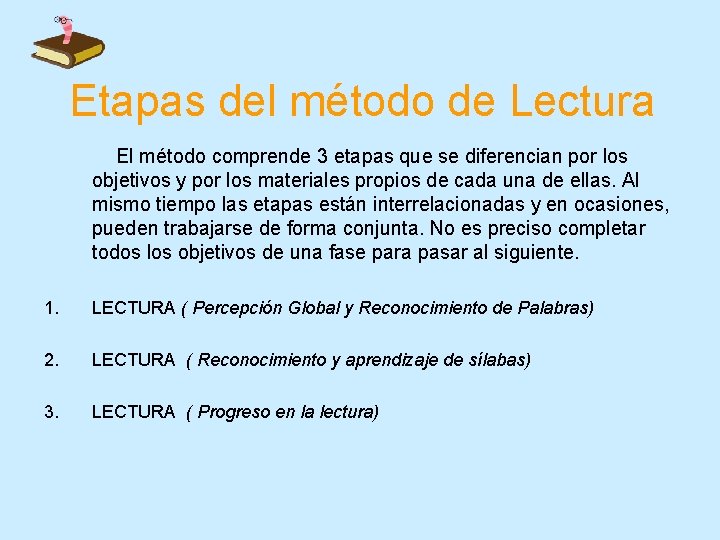 Etapas del método de Lectura

El método comprende 3 etapas que se diferencian por los objetivos y por los materiales propios de cada una de ellas. Al mismo tiempo las etapas están interrelacionadas y en ocasiones, pueden trabajarse de forma conjunta. No es preciso completar todos los objetivos de una fase para pasar al siguiente.

1. LECTURA ( Percepción Global y Reconocimiento de Palabras)

2. LECTURA ( Reconocimiento y aprendizaje de sílabas)

3. LECTURA ( Progreso en la lectura)